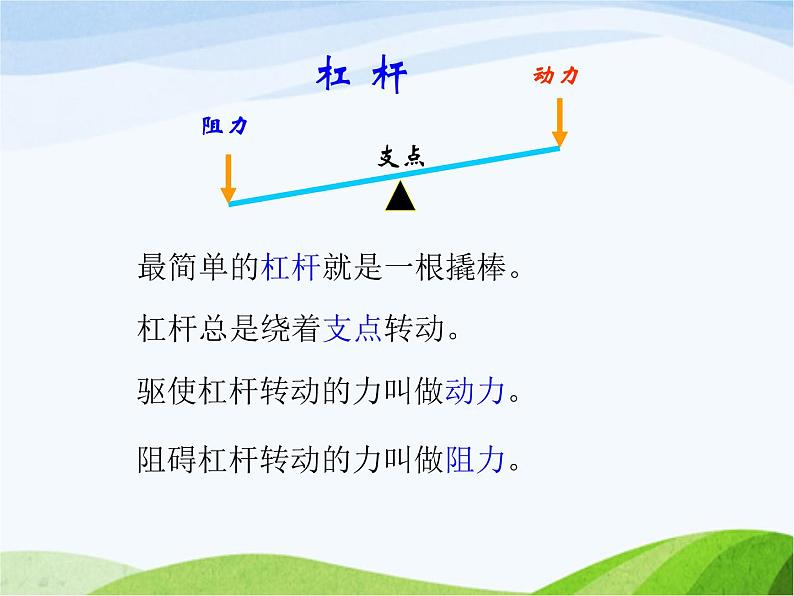 杠 杆

动力

阻力

支点

最简单的杠杆就是一根撬棒。

杠杆总是绕着支点转动。

驱使杠杆转动的力叫做动力。

阻碍杠杆转动的力叫做阻力。